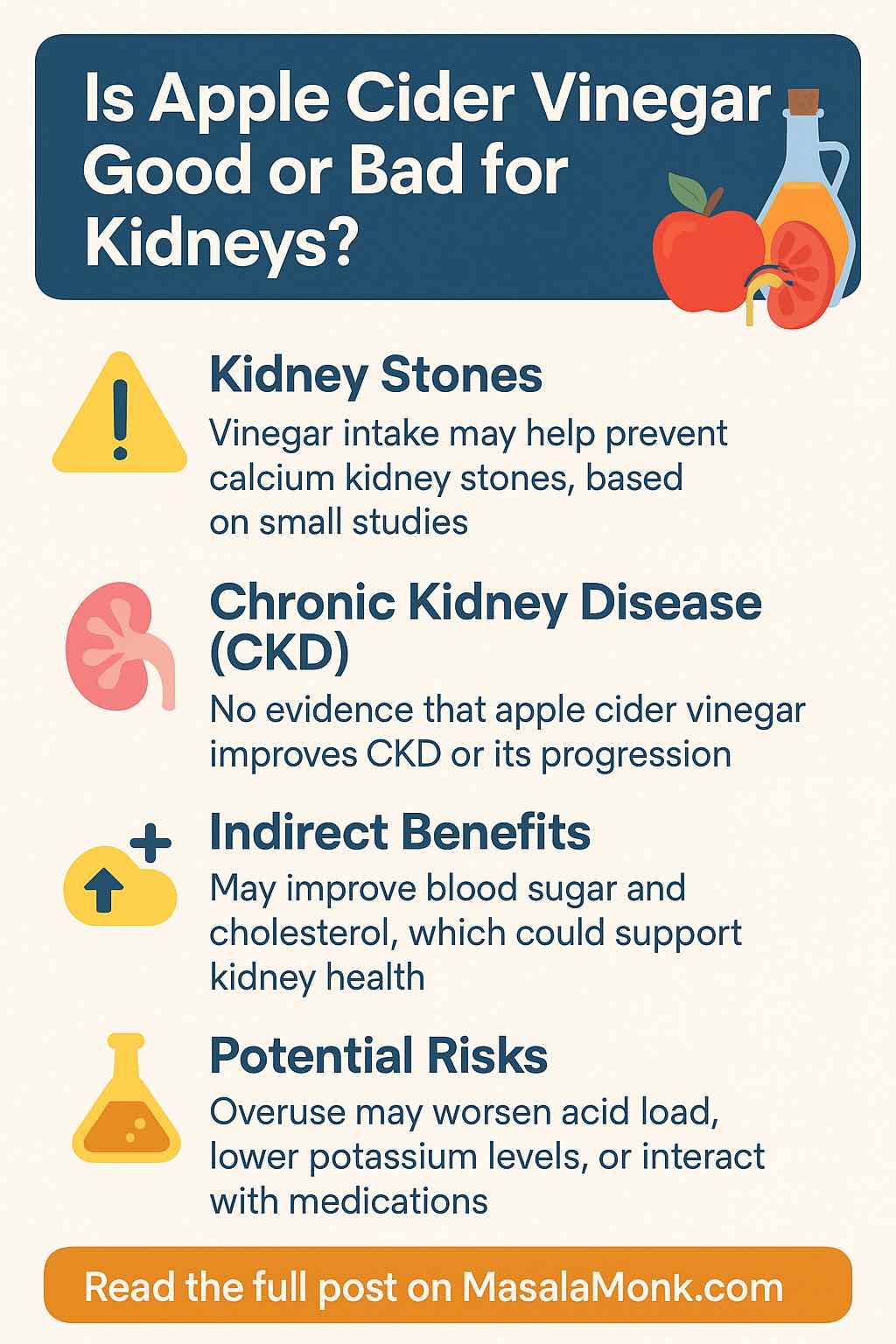 Is Apple Cider Vinegar Good or Bad for Kidneys?

Kidney Stones

Vinegar intake may help prevent calcium kidney stones, based on small studies

Chronic Kidney Disease (CKD)

No evidence that apple cider vinegar improves CKD or its progression

Indirect Benefits

May improve blood sugar and cholesterol, which could support kidney health

Potential Risks

Overuse may worsen acid load, lower potassium levels, or interact with medications

Read the full post on MasalaMonk.com